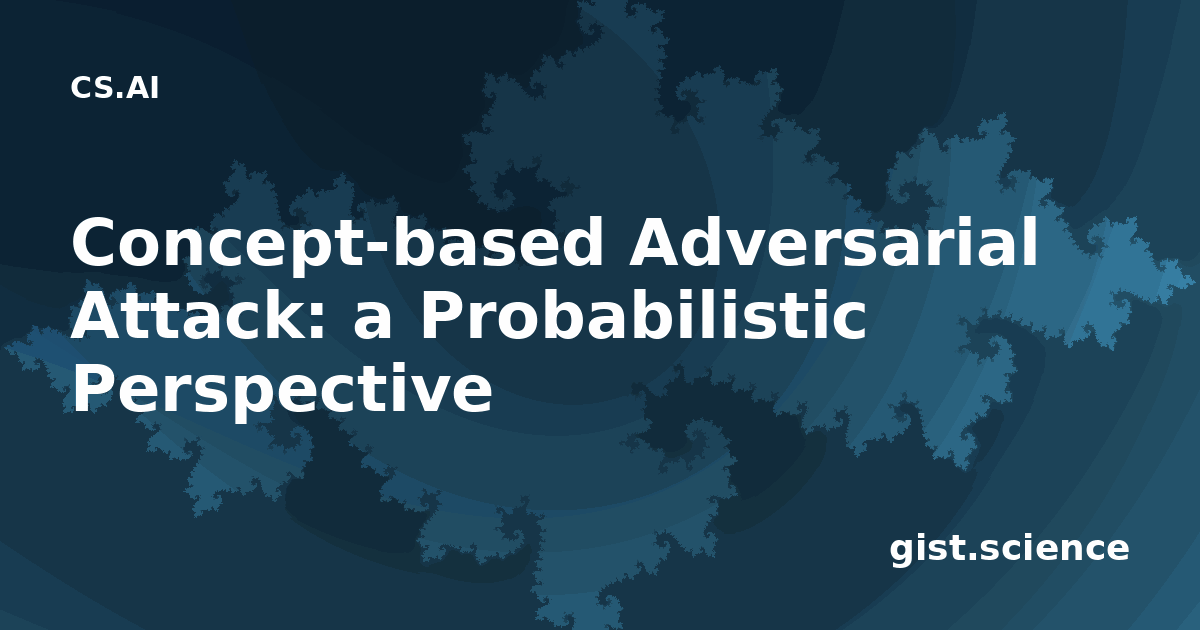 CS.AI

Concept-based Adversarial Attack: a Probabilistic Perspective

gist.science